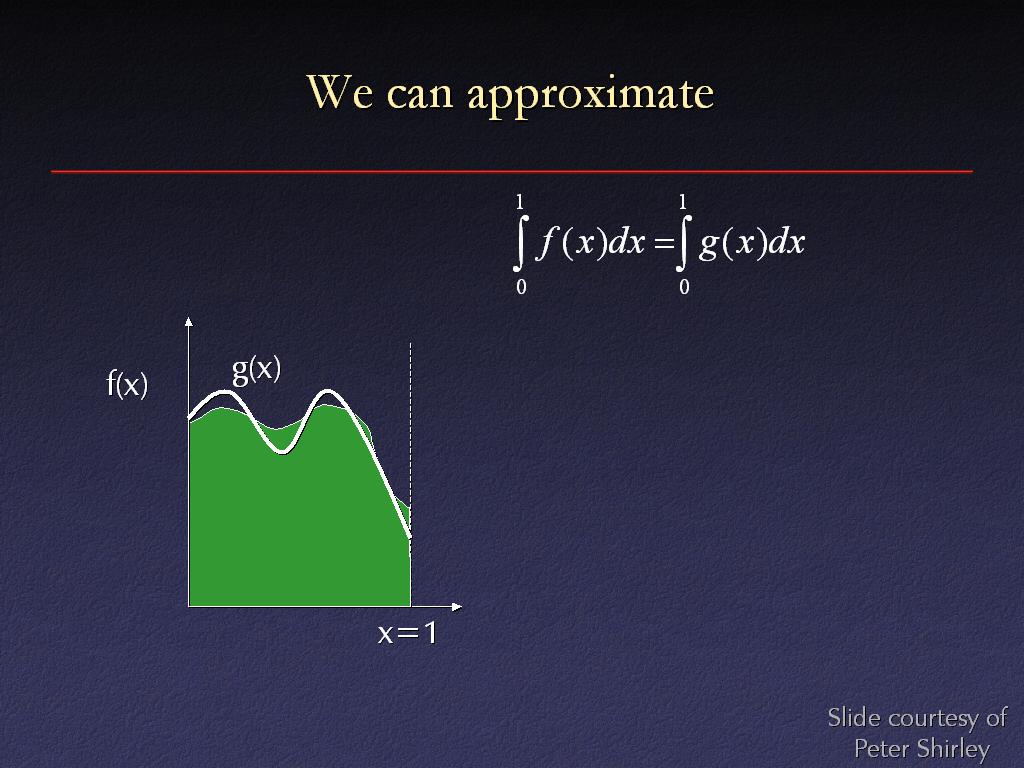 We can approximate

$\int_0^1 f(x)dx = \int_0^1 g(x)dx$

f(x)

g(x)

x=1

Slide courtesy of Peter Shirley